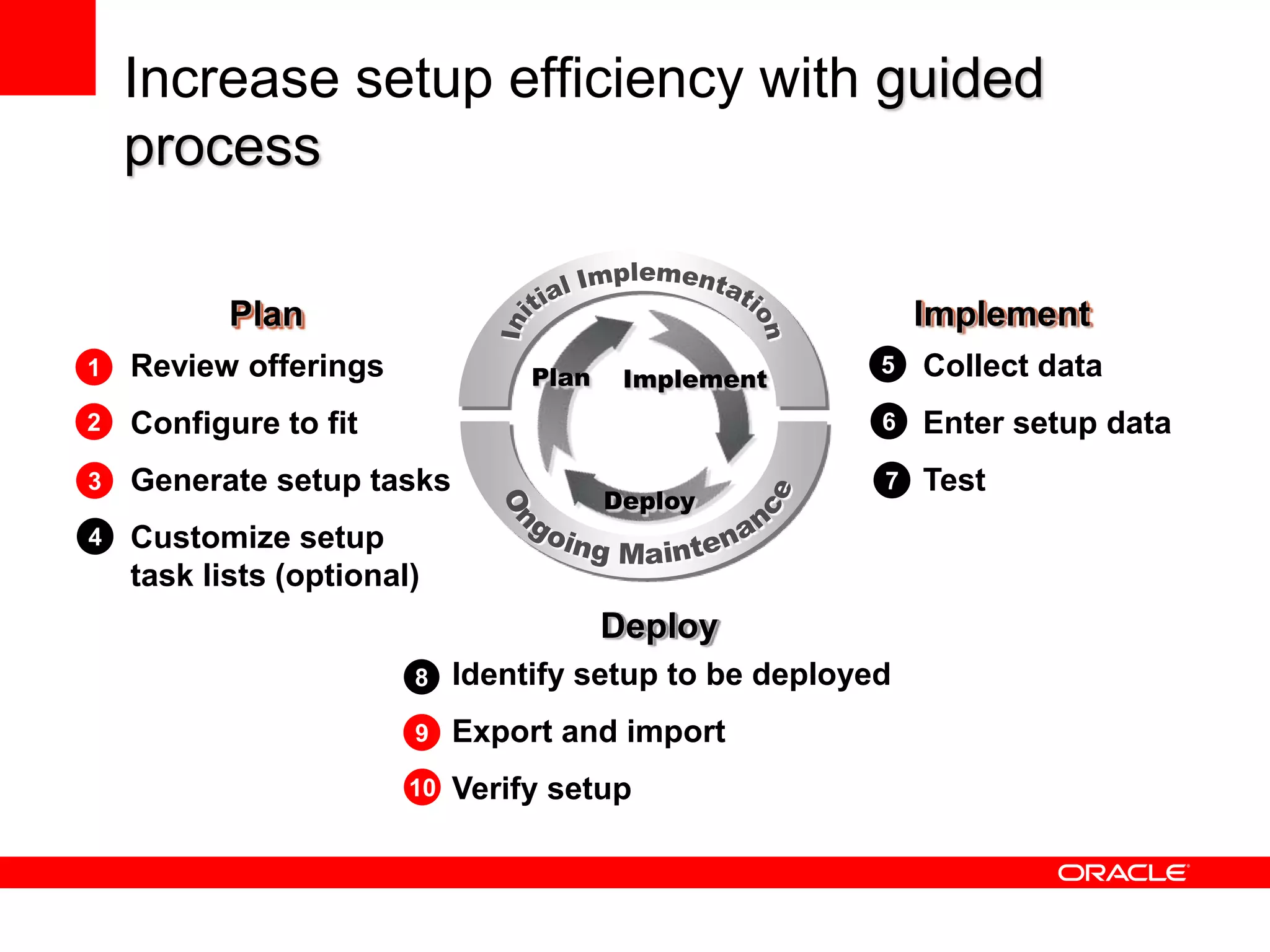 Increase setup efficiency with guided process

Plan

1 Review offerings

2 Configure to fit

3 Generate setup tasks

4 Customize setup task lists (optional)

Initial Implementation

Plan

Implement

Deploy

Ongoing Maintenance

Implement

5 Collect data

6 Enter setup data

7 Test

Deploy

8 Identify setup to be deployed

9 Export and import

10 Verify setup

ORACLE